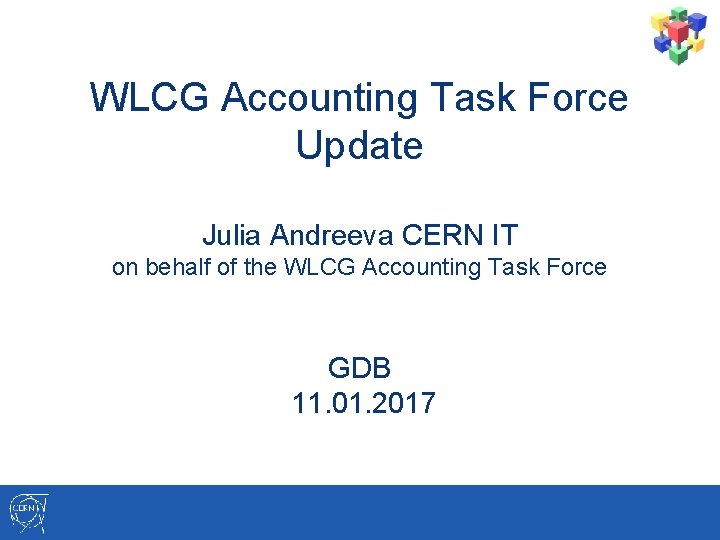 WLCG Accounting Task Force Update

Julia Andreeva CERN IT
on behalf of the WLCG Accounting Task Force

GDB
11.01.2017

CERN